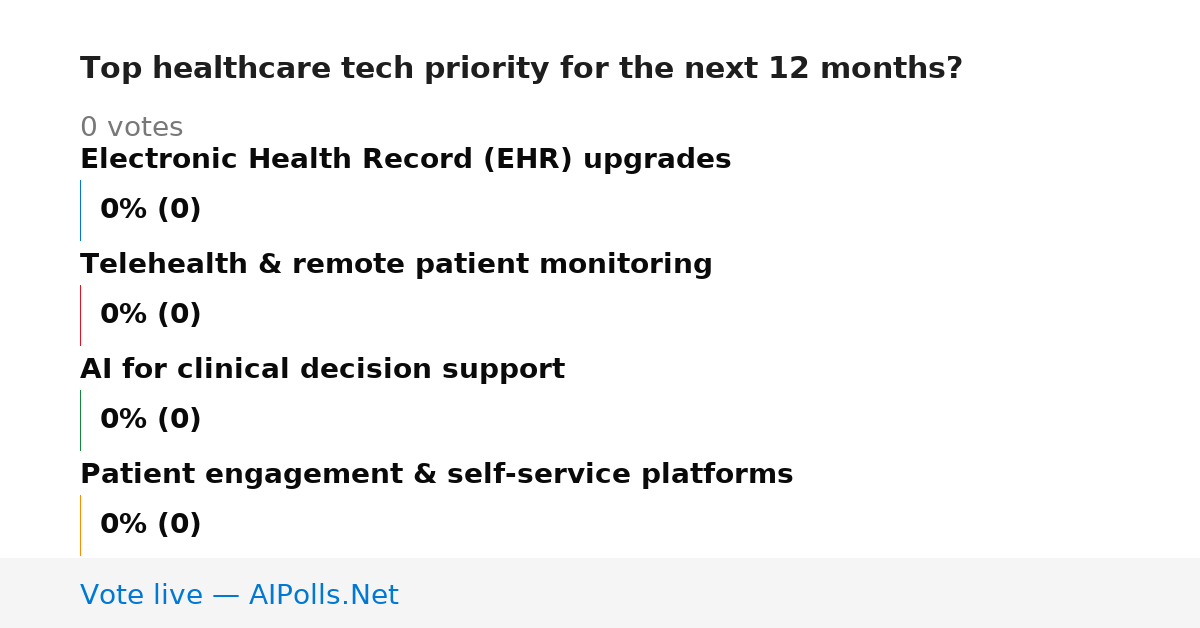 Top healthcare tech priority for the next 12 months?

0 votes

Electronic Health Record (EHR) upgrades

0% (0)

Telehealth & remote patient monitoring

0% (0)

AI for clinical decision support

0% (0)

Patient engagement & self-service platforms

0% (0)

Vote live — AIPolls.Net